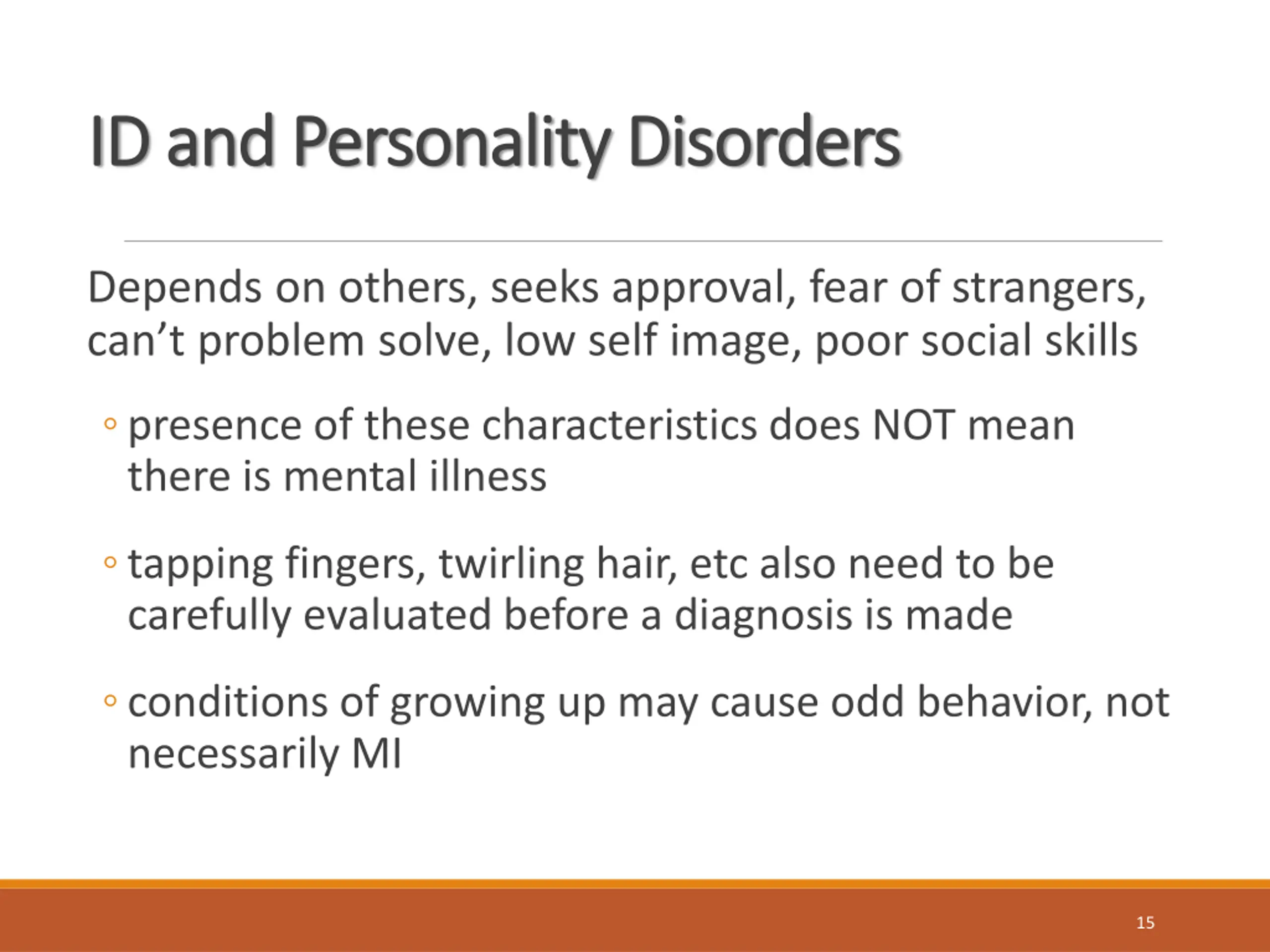 ID and Personality Disorders

Depends on others, seeks approval, fear of strangers, can’t problem solve, low self image, poor social skills

◦ presence of these characteristics does NOT mean there is mental illness

◦ tapping fingers, twirling hair, etc also need to be carefully evaluated before a diagnosis is made

◦ conditions of growing up may cause odd behavior, not necessarily MI

15